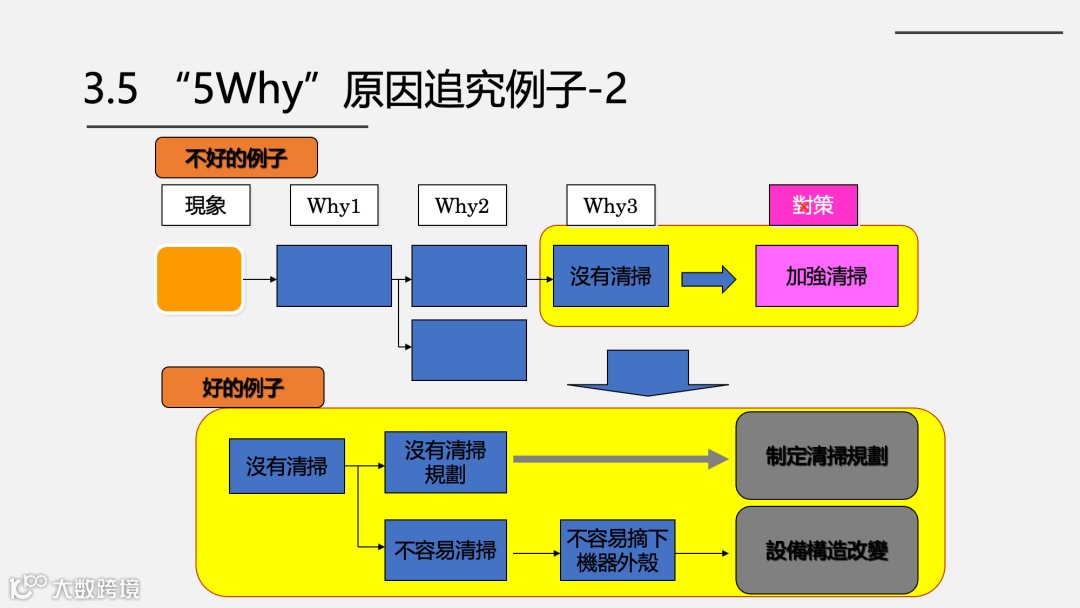 3.5 “5Why”原因追究例子-2

不好的例子

現象

Why1

Why2

Why3

對策

沒有清掃

加強清掃

好的例子

沒有清掃

沒有清掃規劃

制定清掃規劃

不容易清掃

不容易摘下機器外殼

設備構造改變

大数跨境